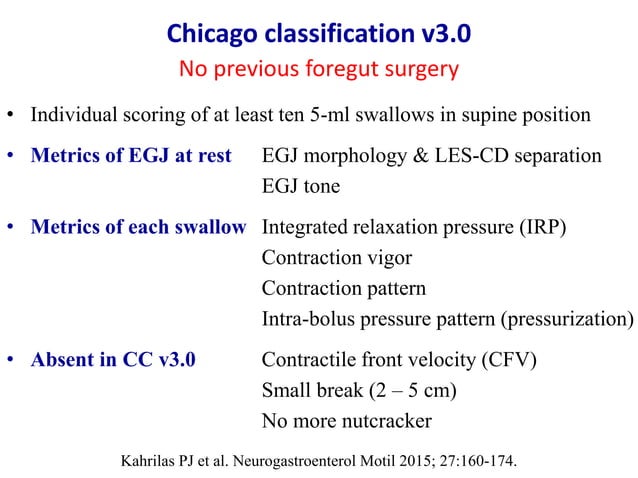 Chicago classification v3.0
No previous foregut surgery

• Individual scoring of at least ten 5-ml swallows in supine position

• Metrics of EGJ at rest EGJ morphology & LES-CD separation
EGJ tone

• Metrics of each swallow Integrated relaxation pressure (IRP)
Contraction vigor
Contraction pattern
Intra-bolus pressure pattern (pressurization)

• Absent in CC v3.0 Contractile front velocity (CFV)
Small break (2 – 5 cm)
No more nutcracker

Kahrilas PJ et al. Neurogastroenterol Motil 2015; 27:160-174.